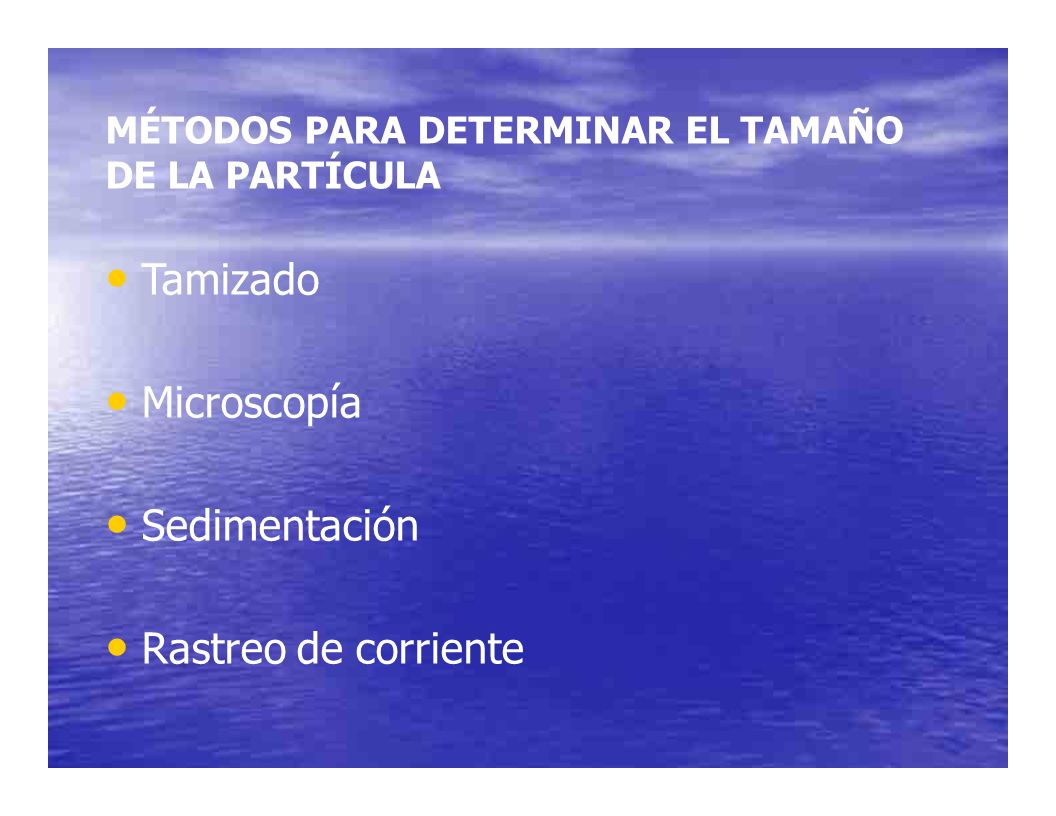 MÉTODOS PARA DETERMINAR EL TAMAÑO DE LA PARTÍCULA

• Tamizado

• Microscopía

• Sedimentación

• Rastreo de corriente